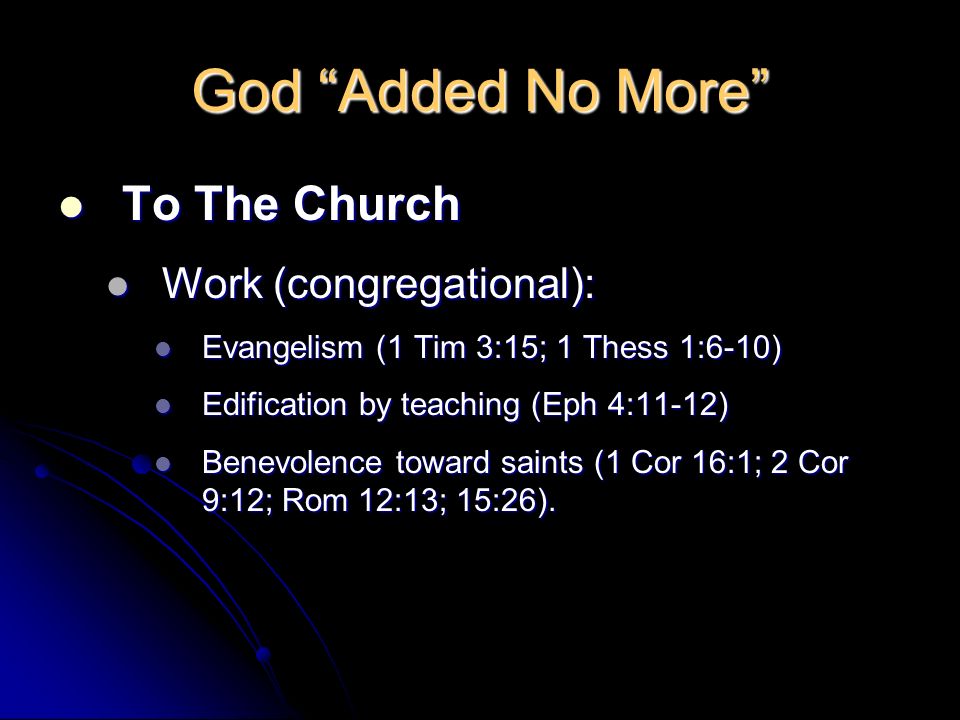 God “Added No More”

- To The Church
  - Work (congregational):
    - Evangelism (1 Tim 3:15; 1 Thess 1:6-10)
    - Edification by teaching (Eph 4:11-12)
    - Benevolence toward saints (1 Cor 16:1; 2 Cor 9:12; Rom 12:13; 15:26).